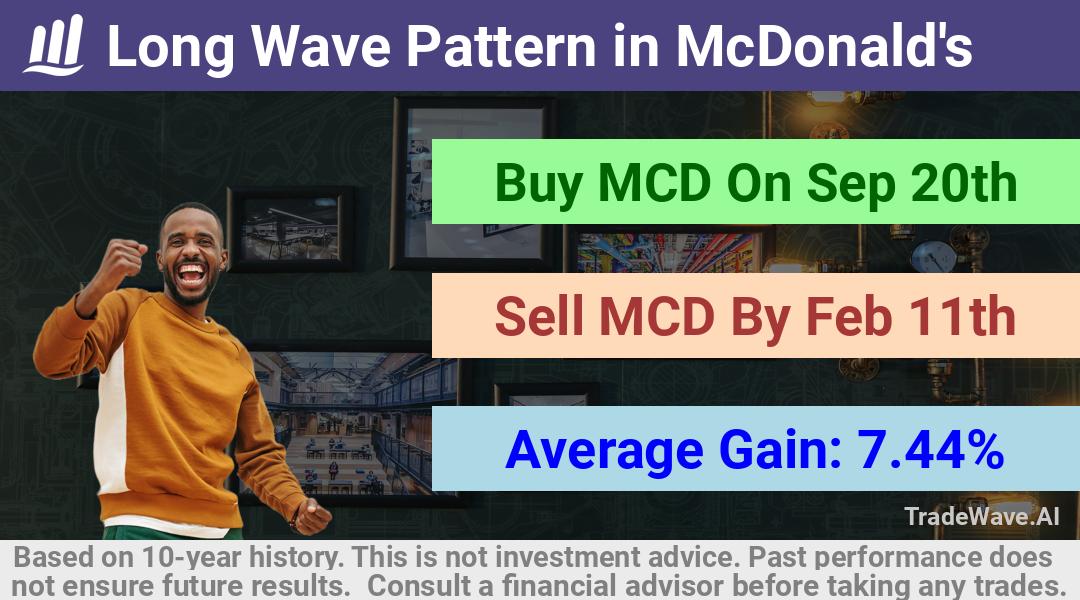 Long Wave Pattern in McDonald's

Buy MCD On Sep 20th

Sell MCD By Feb 11th

Average Gain: 7.44%

TradeWave.AI

Based on 10-year history. This is not investment advice. Past performance does not ensure future results. Consult a financial advisor before taking any trades.